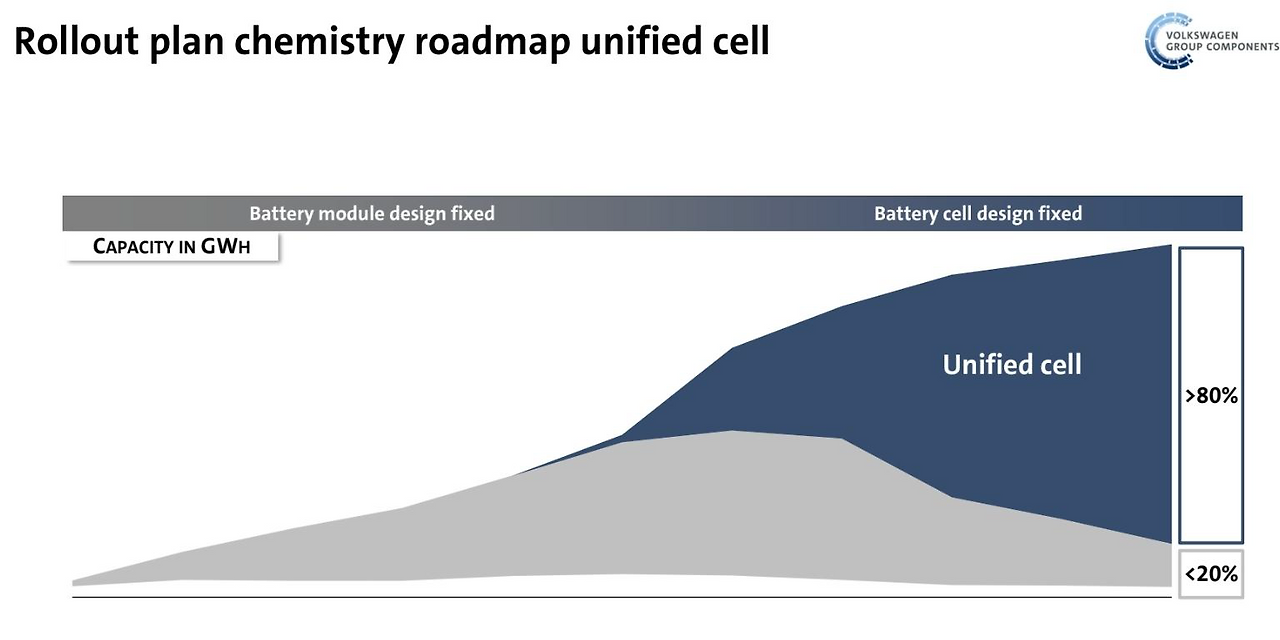 Rollout plan chemistry roadmap unified cell

VOLKSWAGEN GROUP COMPONENTS

Battery module design fixed

Battery cell design fixed

CAPACITY IN GWH

Unified cell

>80%

<20%